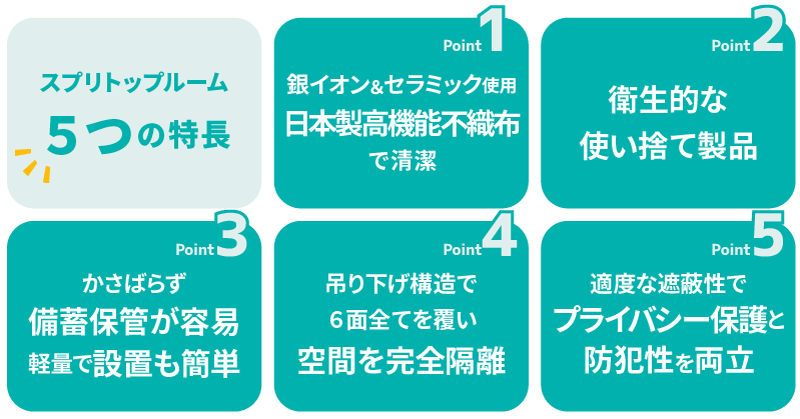 スプリトップルーム
５つの特長

Point 1
銀イオン&セラミック使用
日本製高機能不織布
で清潔

Point 2
衛生的な
使い捨て製品

Point 3
かさばらず
備蓄保管が容易
軽量で設置も簡単

Point 4
吊り下げ構造で
６面全てを覆い
空間を完全隔離

Point 5
適度な遮蔽性で
プライバシー保護と
防犯性を両立